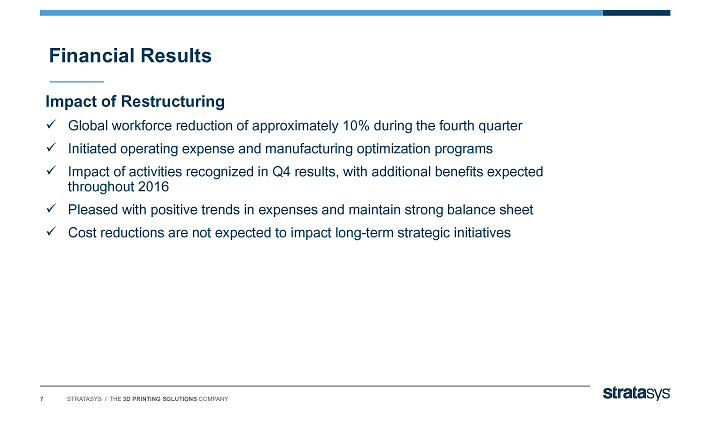 Financial Results

Impact of Restructuring

✓ Global workforce reduction of approximately 10% during the fourth quarter

✓ Initiated operating expense and manufacturing optimization programs

✓ Impact of activities recognized in Q4 results, with additional benefits expected throughout 2016

✓ Pleased with positive trends in expenses and maintain strong balance sheet

✓ Cost reductions are not expected to impact long-term strategic initiatives

7 STRATASYS / THE 3D PRINTING SOLUTIONS COMPANY

stratasys